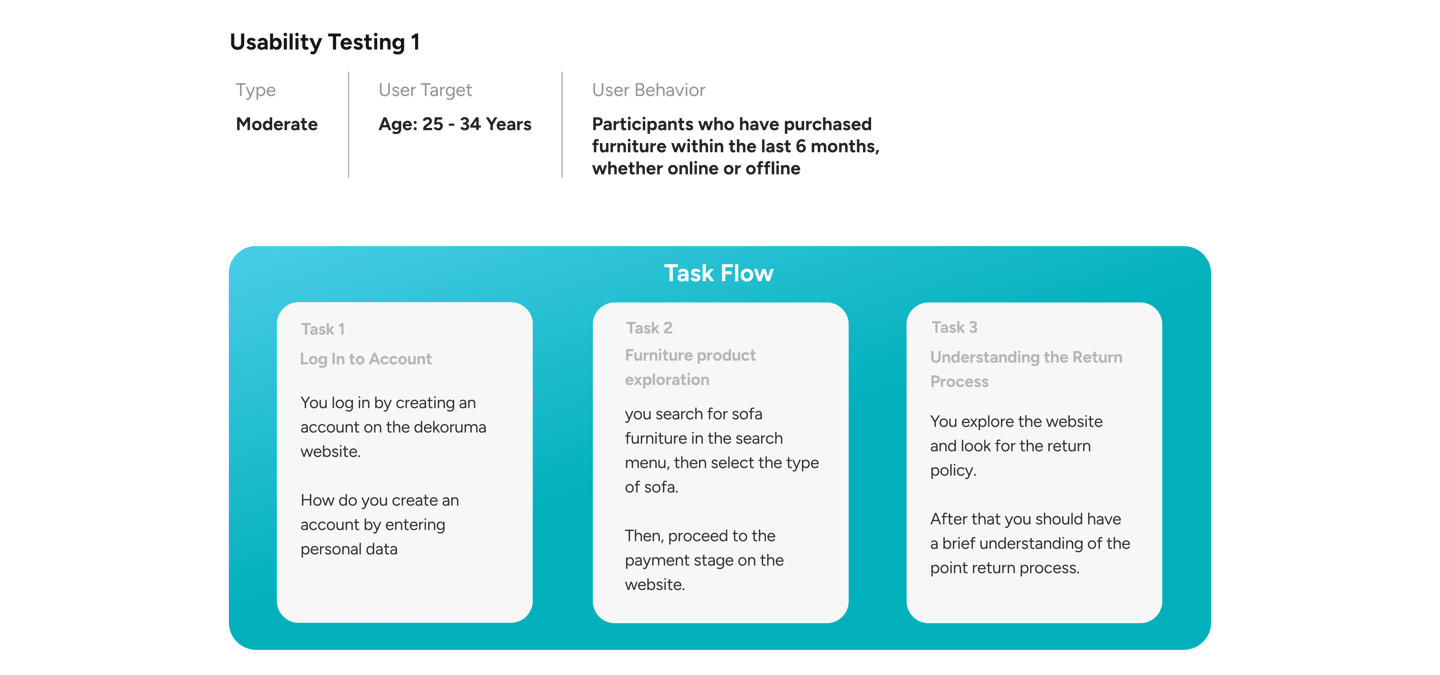 Usability Testing 1

Type

Moderate

User Target

Age: 25 - 34 Years

User Behavior

Participants who have purchased furniture within the last 6 months, whether online or offline

Task Flow

Task 1

Log In to Account

You log in by creating an account on the dekoruma website.

How do you create an account by entering personal data

Task 2

Furniture product exploration

you search for sofa furniture in the search menu, then select the type of sofa.

Then, proceed to the payment stage on the website.

Task 3

Understanding the Return Process

You explore the website and look for the return policy.

After that you should have a brief understanding of the point return process.